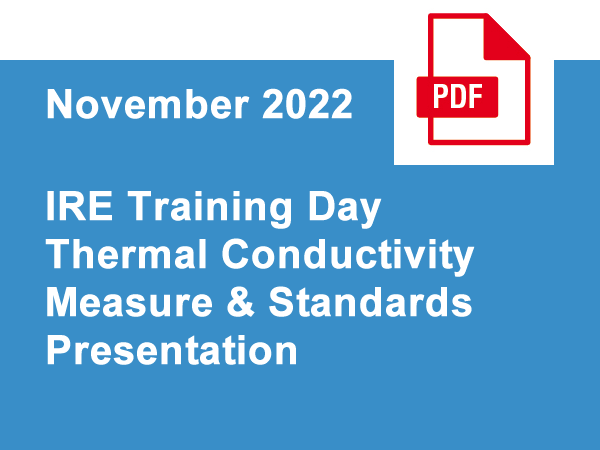 November 2022

PDF

IRE Training Day Thermal Conductivity Measure & Standards Presentation